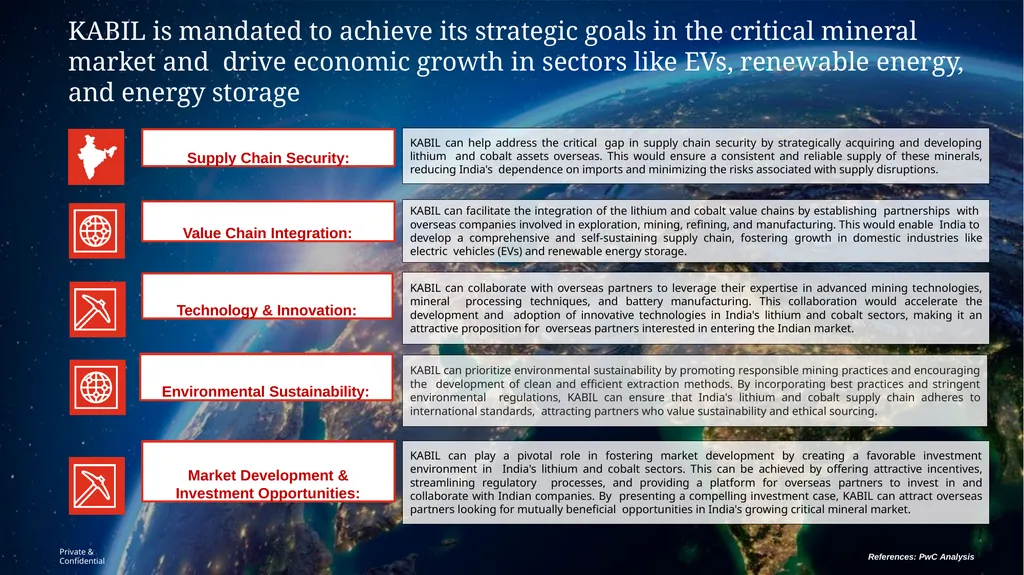 KABIL is mandated to achieve its strategic goals in the critical mineral market and drive economic growth in sectors like EVs, renewable energy, and energy storage

Supply Chain Security:

KABIL can help address the critical gap in supply chain security by strategically acquiring and developing lithium and cobalt assets overseas. This would ensure a consistent and reliable supply of these minerals, reducing India's dependence on imports and minimizing the risks associated with supply disruptions.

Value Chain Integration:

KABIL can facilitate the integration of the lithium and cobalt value chains by establishing partnerships with overseas companies involved in exploration, mining, refining, and manufacturing. This would enable India to develop a comprehensive and self-sustaining supply chain, fostering growth in domestic industries like electric vehicles (EVs) and renewable energy storage.

Technology & Innovation:

KABIL can collaborate with overseas partners to leverage their expertise in advanced mining technologies, mineral processing techniques, and battery manufacturing. This collaboration would accelerate the development and adoption of innovative technologies in India's lithium and cobalt sectors, making it an attractive proposition for overseas partners interested in entering the Indian market.

Environmental Sustainability:

KABIL can prioritize environmental sustainability by promoting responsible mining practices and encouraging the development of clean and efficient extraction methods. By incorporating best practices and stringent environmental regulations, KABIL can ensure that India's lithium and cobalt supply chain adheres to international standards, attracting partners who value sustainability and ethical sourcing.

Market Development & Investment Opportunities:

KABIL can play a pivotal role in fostering market development by creating a favorable investment environment in India's lithium and cobalt sectors. This can be achieved by offering attractive incentives, streamlining regulatory processes, and providing a platform for overseas partners to invest in and collaborate with Indian companies. By presenting a compelling investment case, KABIL can attract overseas partners looking for mutually beneficial opportunities in India's growing critical mineral market.

Private & Confidential

References: PwC Analysis